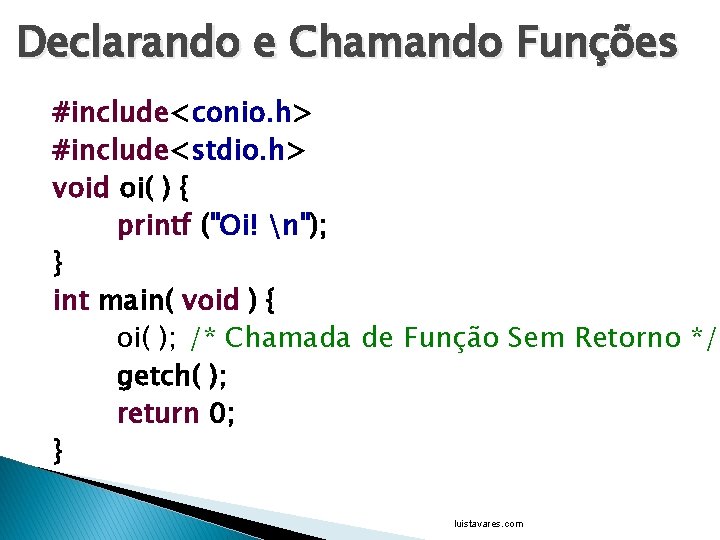 Declarando e Chamando Funções

#include<conio.h>
#include<stdio.h>
void oi( ) {
printf ("Oi! \n");
}
int main( void ) {
oi( ); /* Chamada de Função Sem Retorno */
getch( );
return 0;
}

luistavares.com